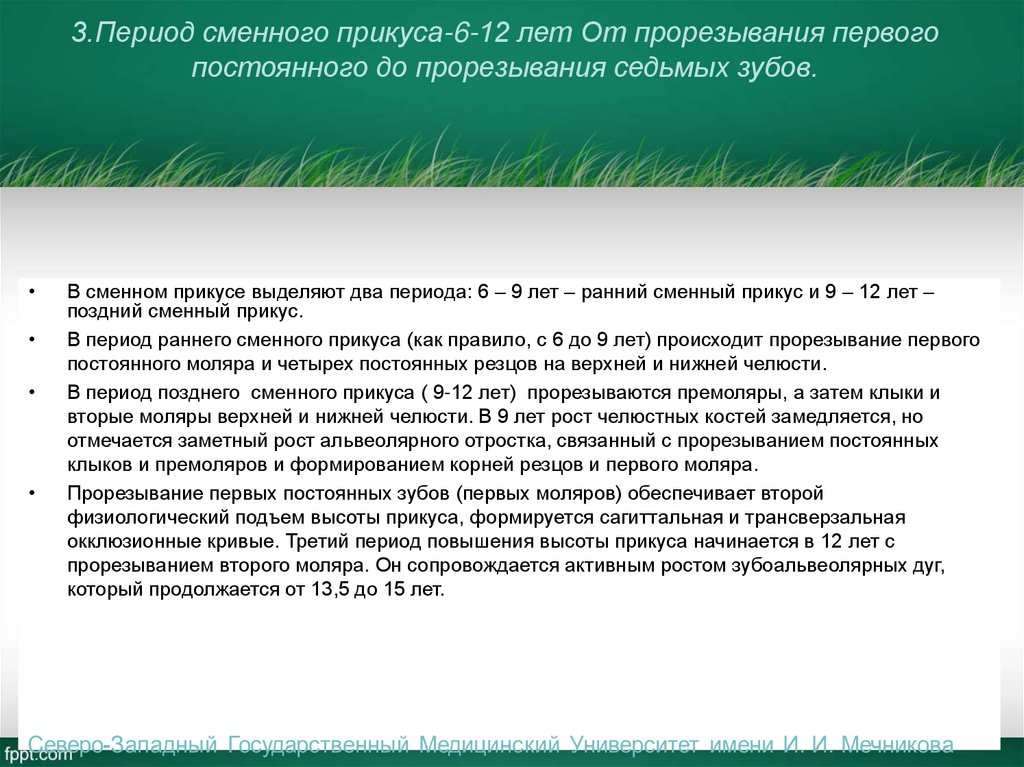 3.Период сменного прикуса-6-12 лет От прорезывания первого постоянного до прорезывания седьмых зубов.

• В сменном прикусе выделяют два периода: 6 – 9 лет – ранний сменный прикус и 9 – 12 лет – поздний сменный прикус.

• В период раннего сменного прикуса (как правило, с 6 до 9 лет) происходит прорезывание первого постоянного моляра и четырех постоянных резцов на верхней и нижней челюсти.

• В период позднего сменного прикуса ( 9-12 лет) прорезываются премоляры, а затем клыки и вторые моляры верхней и нижней челюсти. В 9 лет рост челюстных костей замедляется, но отмечается заметный рост альвеолярного отростка, связанный с прорезыванием постоянных клыков и премоляров и формированием корней резцов и первого моляра.

• Прорезывание первых постоянных зубов (первых моляров) обеспечивает второй физиологический подъем высоты прикуса, формируется сагиттальная и трансверзальная окклюзионные кривые. Третий период повышения высоты прикуса начинается в 12 лет с прорезыванием второго моляра. Он сопровождается активным ростом зубоальвеолярных дуг, который продолжается от 13,5 до 15 лет.

Северо-Западный Государственный Медицинский Университет имени И. И. Мечникова

fppt.com